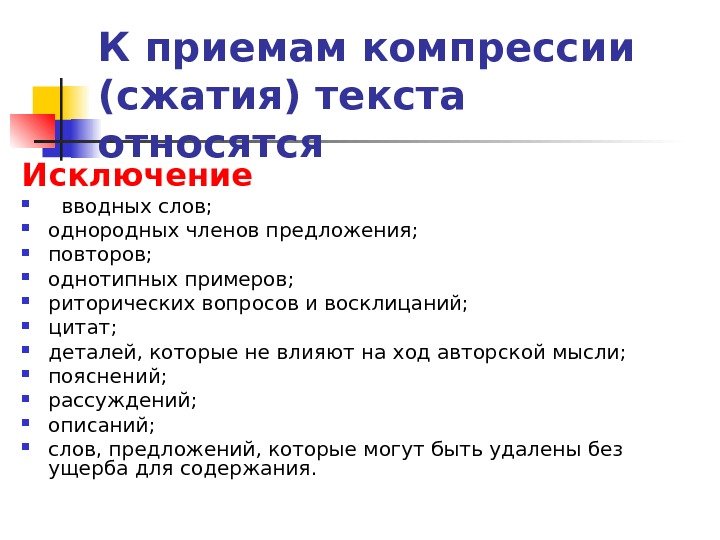 К приемам компрессии (сжатия) текста относятся

Исключение

- вводных слов;
- однородных членов предложения;
- повторов;
- однотипных примеров;
- риторических вопросов и восклицаний;
- цитат;
- деталей, которые не влияют на ход авторской мысли;
- пояснений;
- рассуждений;
- описаний;
- слов, предложений, которые могут быть удалены без ущерба для содержания.